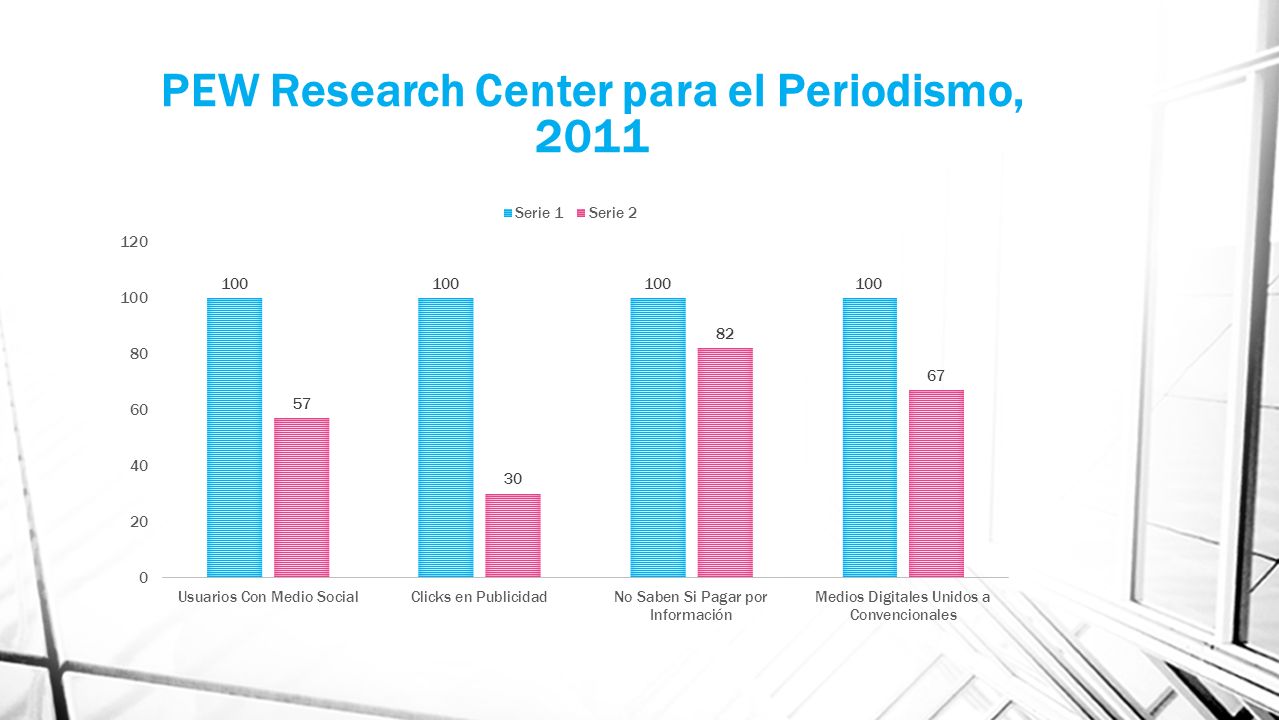 PEW Research Center para el Periodismo, 2011

Serie 1 Serie 2

120
100
80
60
40
20
0

100
57
100
30
100
82
100
67

Usuarios Con Medio Social
Clicks en Publicidad
No Saben Si Pagar por Información
Medios Digitales Unidos a Convencionales